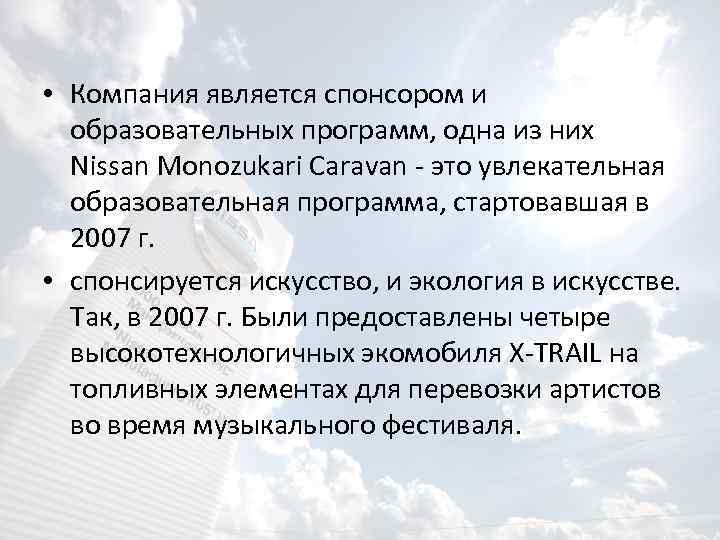 • Компания является спонсором и образовательных программ, одна из них Nissan Monozukari Caravan - это увлекательная образовательная программа, стартовавшая в 2007 г.

• спонсируется искусство, и экология в искусстве. Так, в 2007 г. Были предоставлены четыре высокотехнологичных экомобиля X-TRAIL на топливных элементах для перевозки артистов во время музыкального фестиваля.